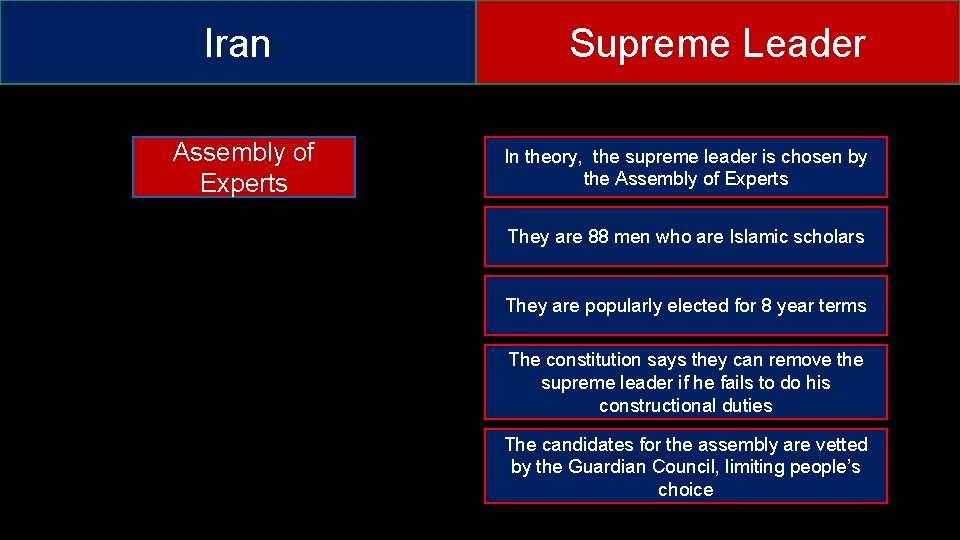 Iran

Supreme Leader

Assembly of Experts

In theory, the supreme leader is chosen by the Assembly of Experts

They are 88 men who are Islamic scholars

They are popularly elected for 8 year terms

The constitution says they can remove the supreme leader if he fails to do his constructional duties

The candidates for the assembly are vetted by the Guardian Council, limiting people's choice